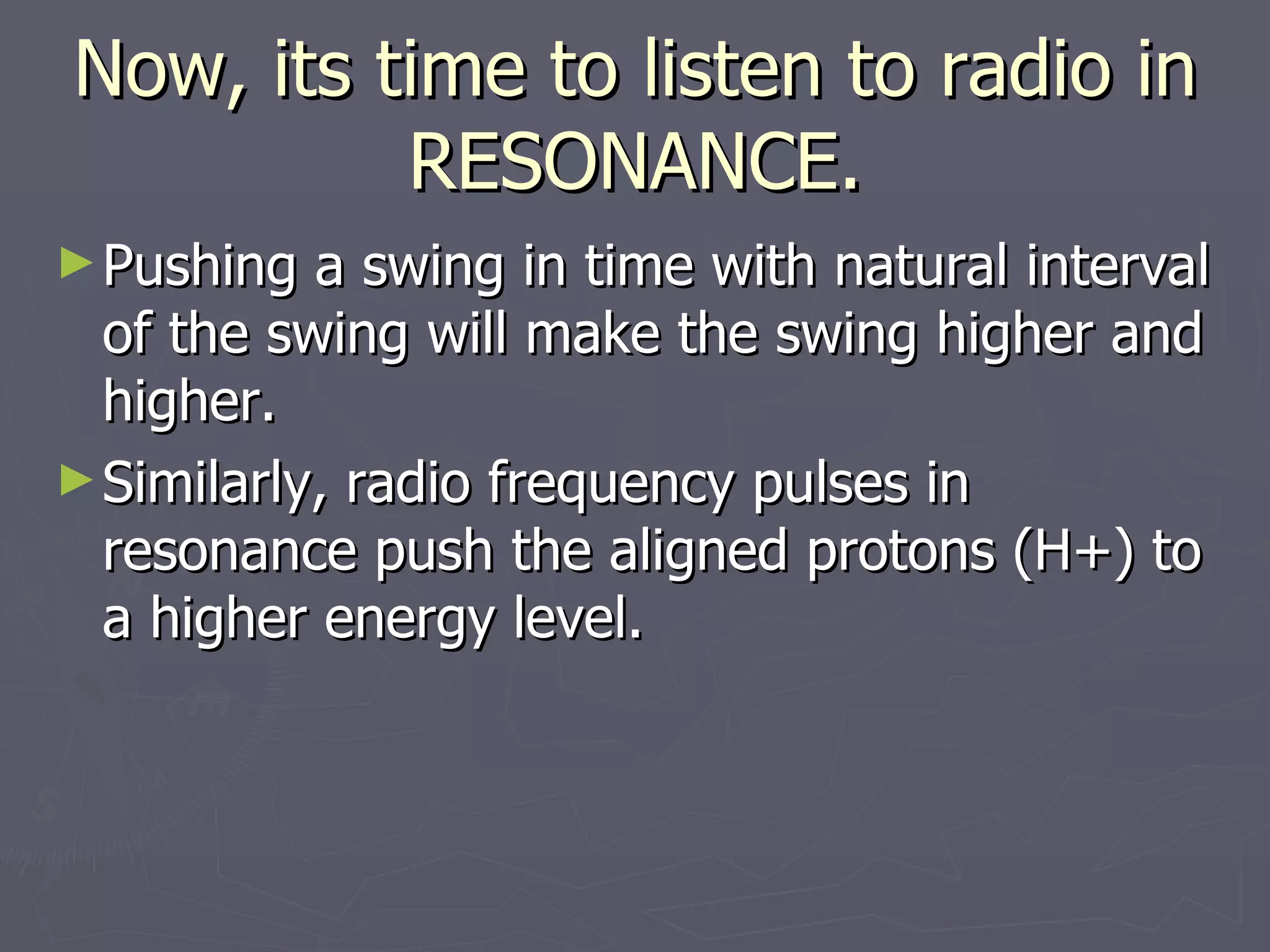 Now, its time to listen to radio in RESONANCE.

► Pushing a swing in time with natural interval of the swing will make the swing higher and higher.

► Similarly, radio frequency pulses in resonance push the aligned protons (H+) to a higher energy level.